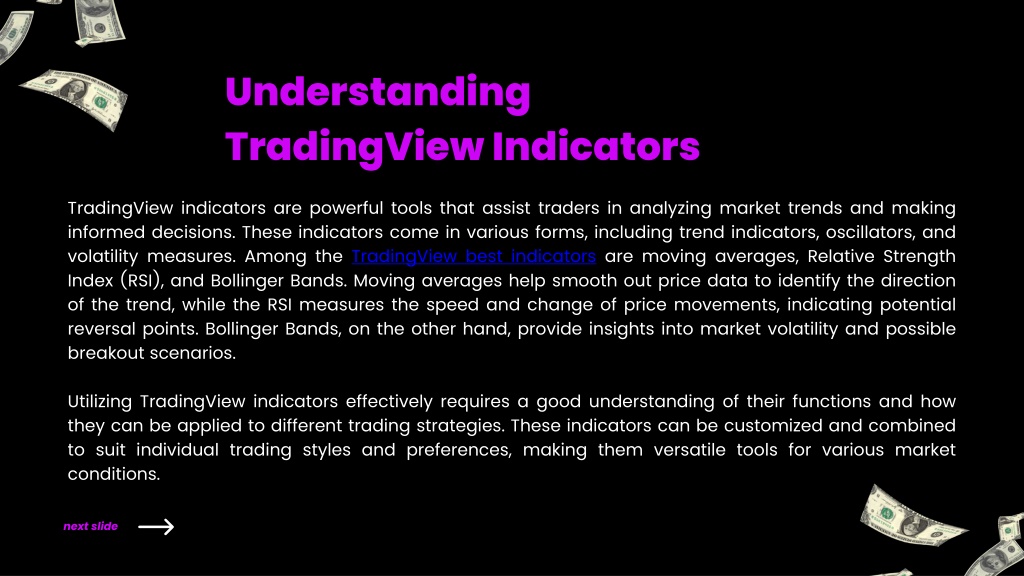 Understanding TradingView Indicators

TradingView indicators are powerful tools that assist traders in analyzing market trends and making informed decisions. These indicators come in various forms, including trend indicators, oscillators, and volatility measures. Among the TradingView best indicators are moving averages, Relative Strength Index (RSI), and Bollinger Bands. Moving averages help smooth out price data to identify the direction of the trend, while the RSI measures the speed and change of price movements, indicating potential reversal points. Bollinger Bands, on the other hand, provide insights into market volatility and possible breakout scenarios.

Utilizing TradingView indicators effectively requires a good understanding of their functions and how they can be applied to different trading strategies. These indicators can be customized and combined to suit individual trading styles and preferences, making them versatile tools for various market conditions.

next slide